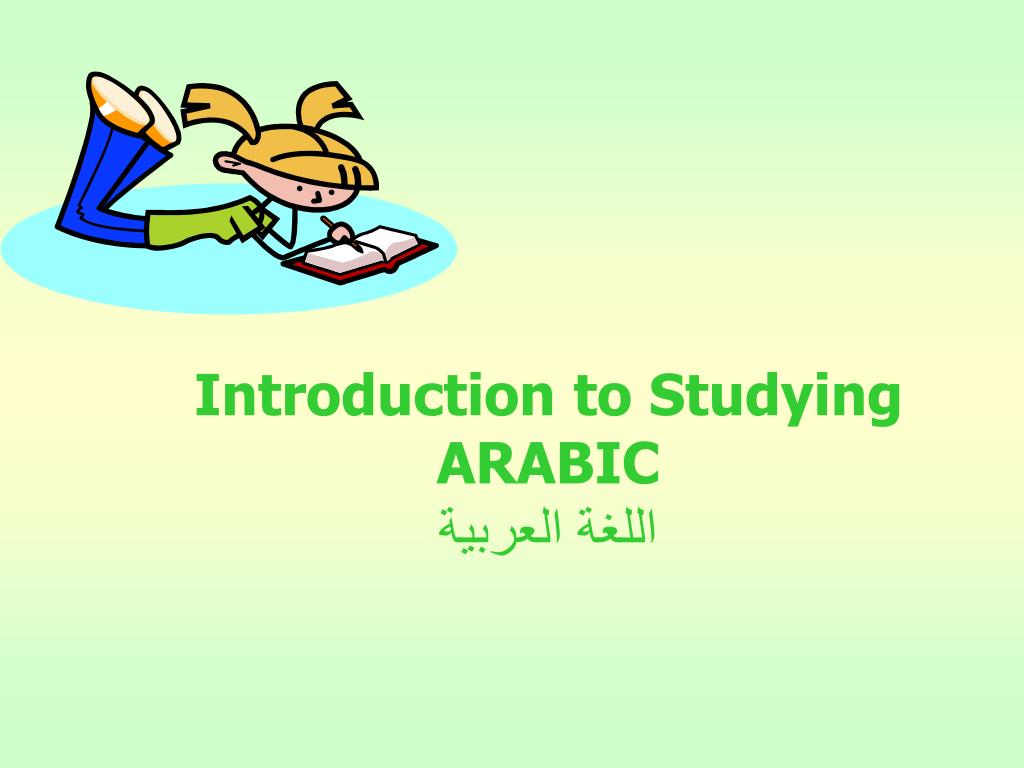 Introduction to Studying ARABIC
اللغة العربية